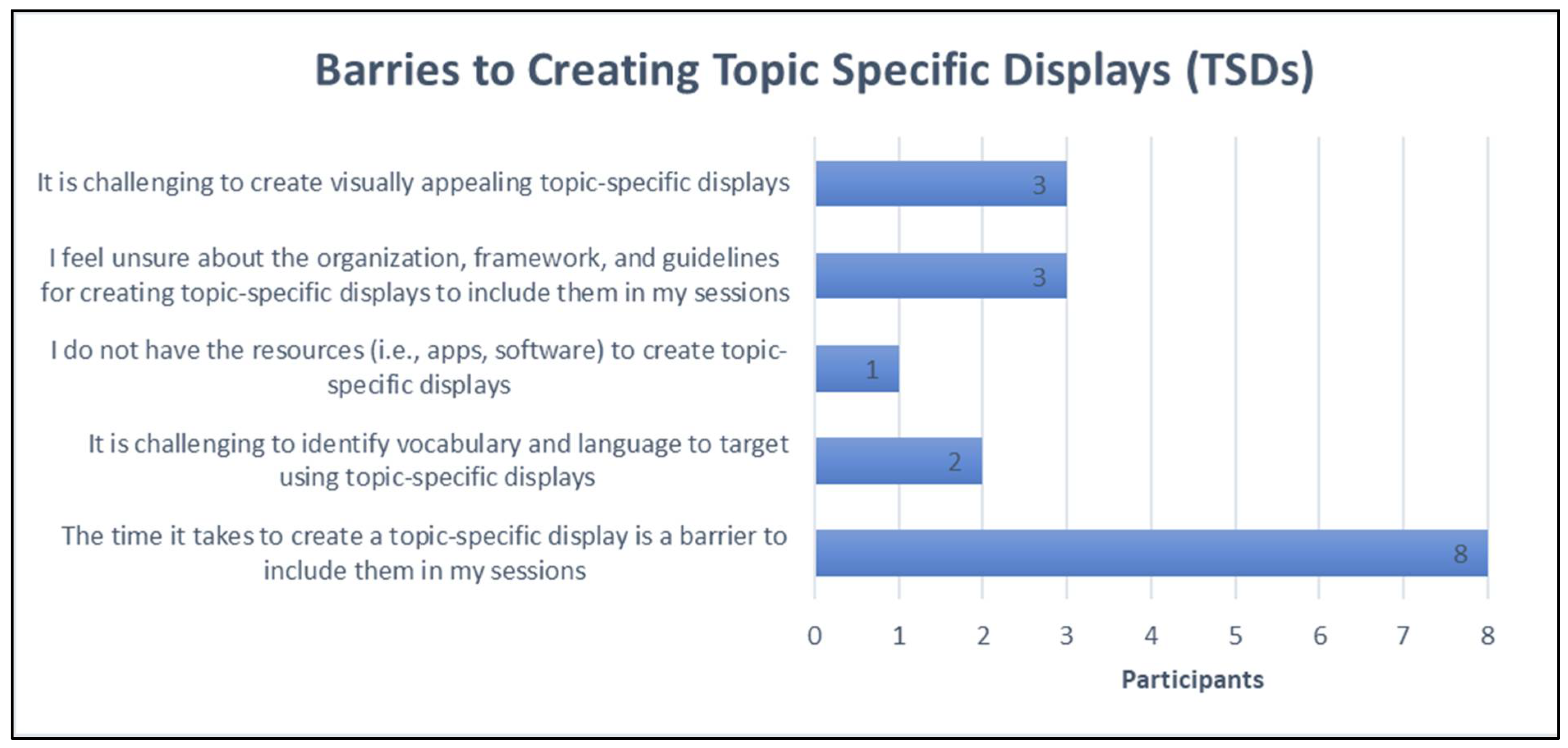 Barries to Creating Topic Specific Displays (TSDs)

It is challenging to create visually appealing topic-specific displays

3

I feel unsure about the organization, framework, and guidelines for creating topic-specific displays to include them in my sessions

3

I do not have the resources (i.e., apps, software) to create topic-specific displays

1

It is challenging to identify vocabulary and language to target using topic-specific displays

2

The time it takes to create a topic-specific display is a barrier to include them in my sessions

8

0 1 2 3 4 5 6 7 8

Participants